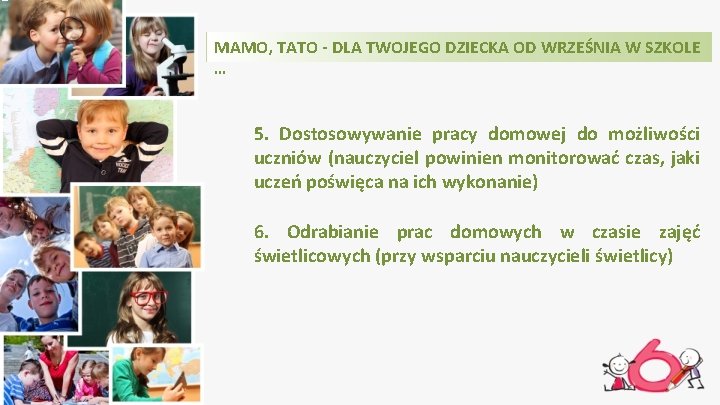 MAMO, TATO - DLA TWOJEGO DZIECKA OD WRZEŚNIA W SZKOLE …

5. Dostosowywanie pracy domowej do możliwości uczniów (nauczyciel powinien monitorować czas, jaki uczeń poświęca na ich wykonanie)

6. Odrabianie prac domowych w czasie zajęć świetlicowych (przy wsparciu nauczycieli świetlicy)

6